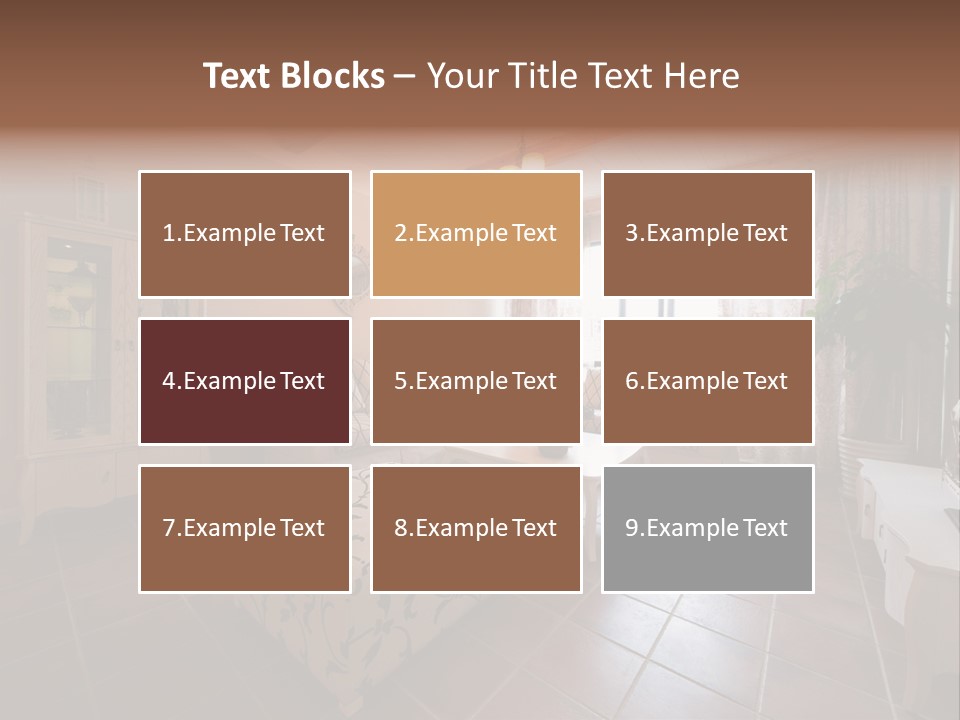 Text Blocks – Your Title Text Here

1.Example Text

2.Example Text

3.Example Text

4.Example Text

5.Example Text

6.Example Text

7.Example Text

8.Example Text

9.Example Text